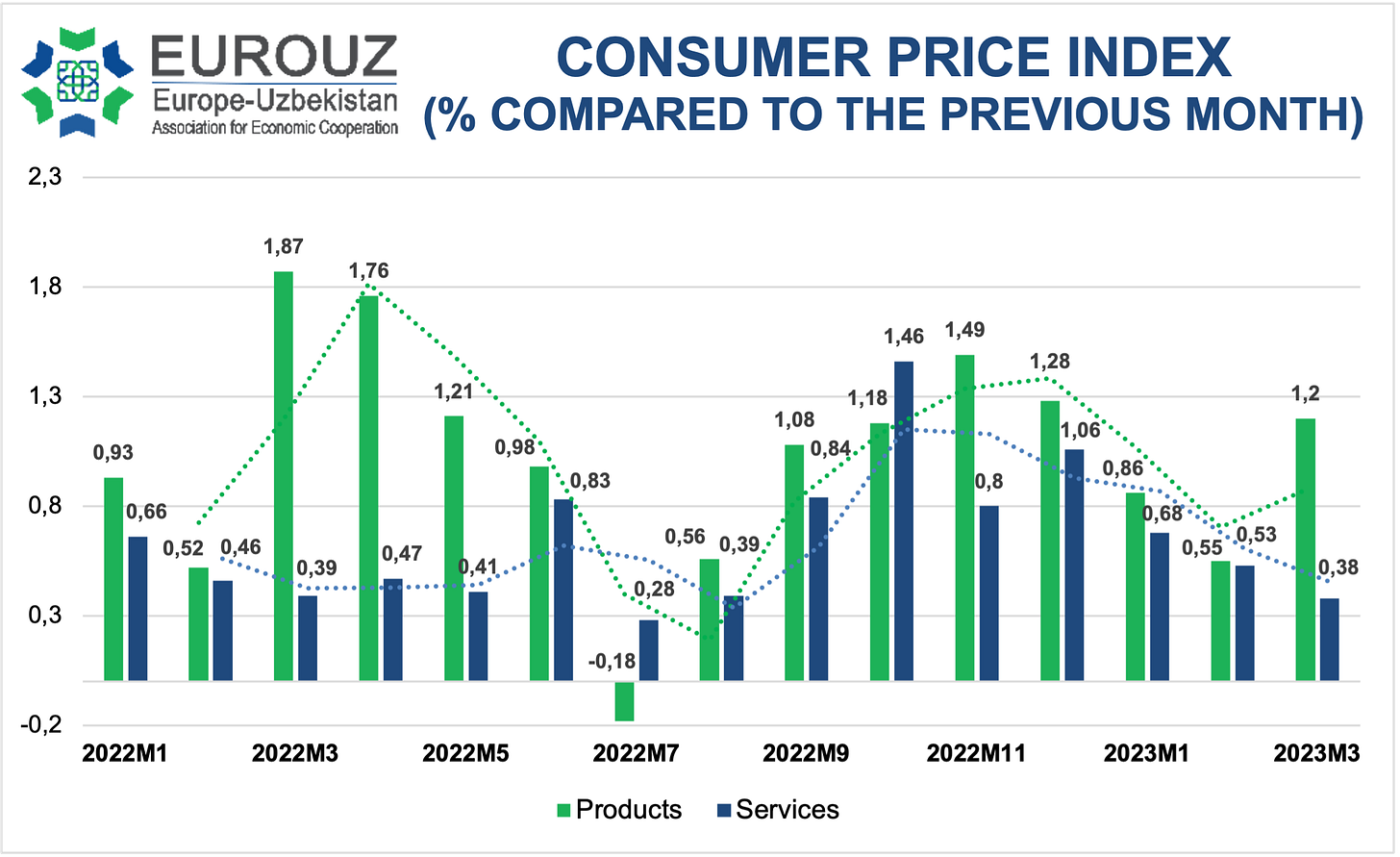 EUROUZ
Europe-Uzbekistan
Association for Economic Cooperation

CONSUMER PRICE INDEX
(% COMPARED TO THE PREVIOUS MONTH)

2,3
1,8
1,3
0,8
0,3
-0,2

0,93
0,66
0,52
0,46
1,87
0,39
1,76
0,47
1,21
0,41
0,98
0,83
-0,18
0,28
0,56
0,39
1,08
0,84
1,18
1,46
1,49
0,8
1,28
1,06
0,86
0,68
0,55
0,53
1,2
0,38

2022M1
2022M3
2022M5
2022M7
2022M9
2022M11
2023M1
2023M3

Products
Services